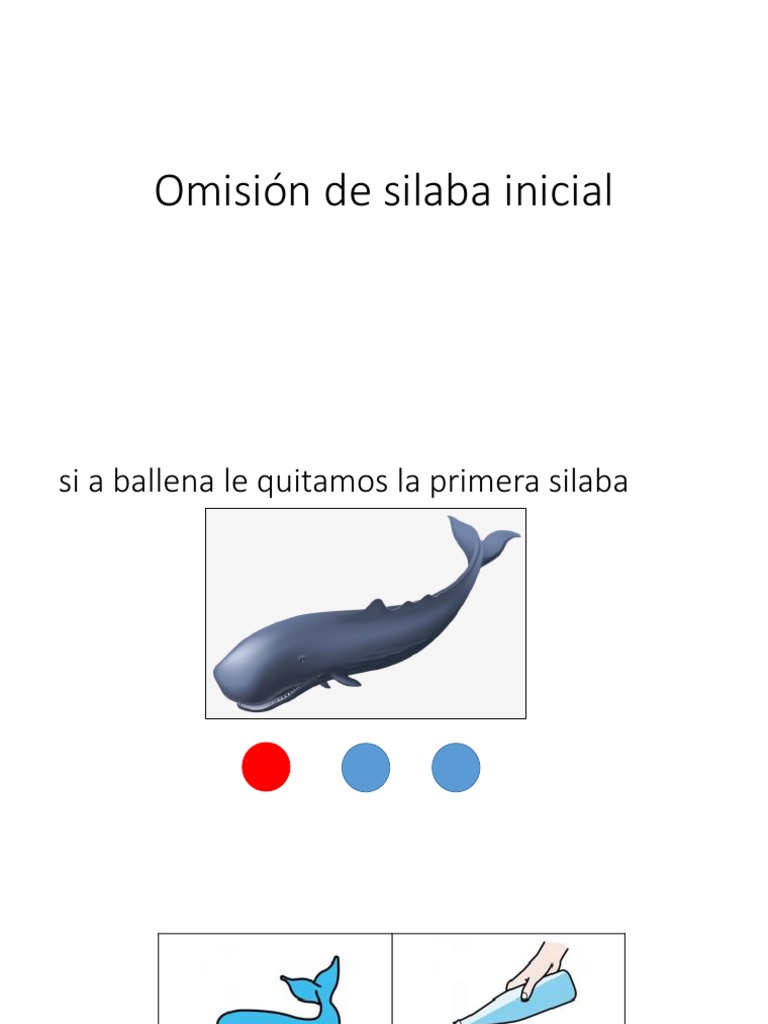 Omisión de silaba inicial

si a ballena le quitamos la primera silaba